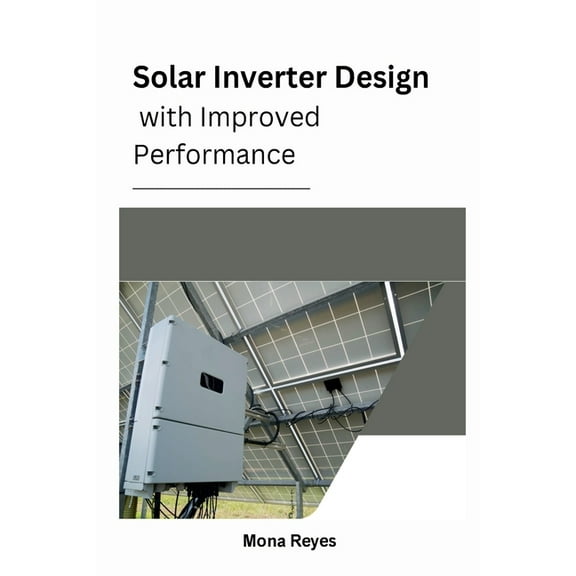 Solar Inverter Design
with Improved Performance

Mona Reyes